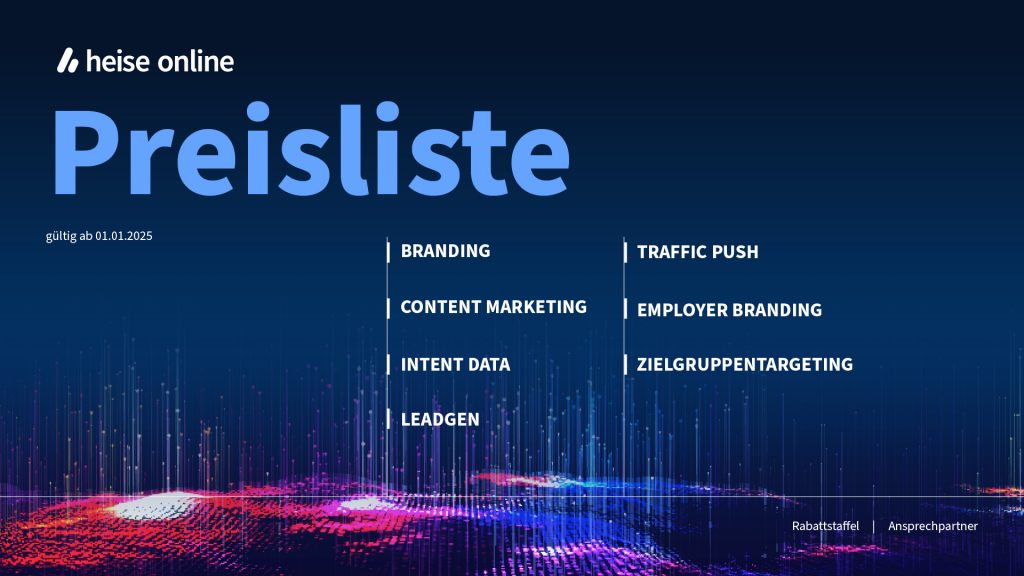 heise online

Preisliste

gültig ab 01.01.2025

BRANDING

CONTENT MARKETING

INTENT DATA

LEADGEN

TRAFFIC PUSH

EMPLOYER BRANDING

ZIELGRUPPENTARGETING

Rabattstaffel | Ansprechpartner